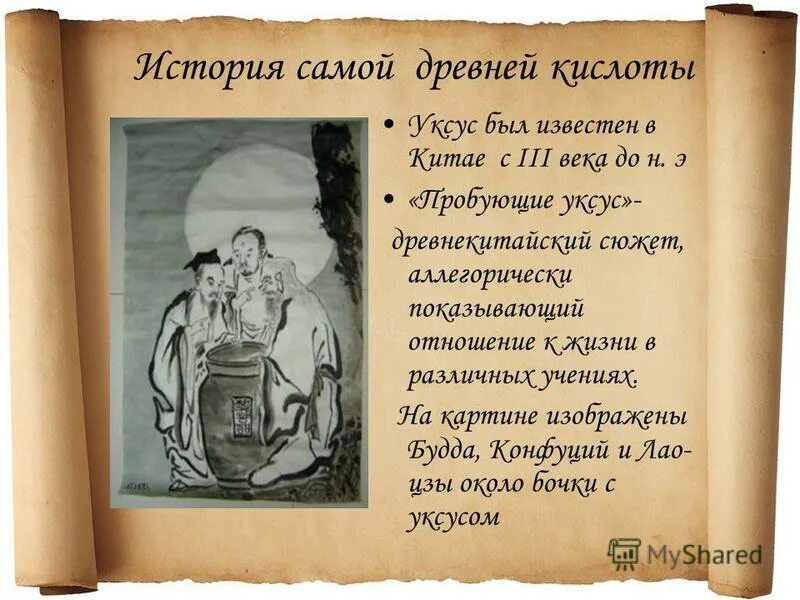 История самой древней кислоты

• Уксус был известен в Китае с III века до н. э

• «Пробующие уксус»- древнекитайский сюжет, аллегорически показывающий отношение к жизни в различных учениях.

На картине изображены Будда, Конфуций и Лао-цзы около бочки с уксусом

MyShared